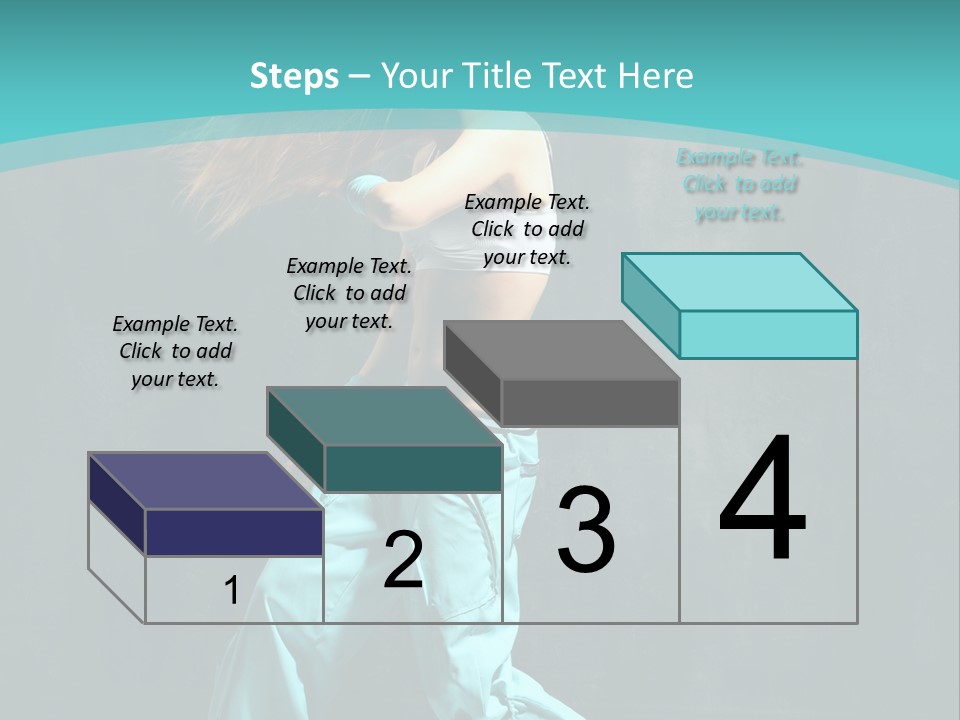 Steps – Your Title Text Here

Example Text. Click to add your text.

Example Text. Click to add your text.

Example Text. Click to add your text.

Example Text. Click to add your text.

1

2

3

4